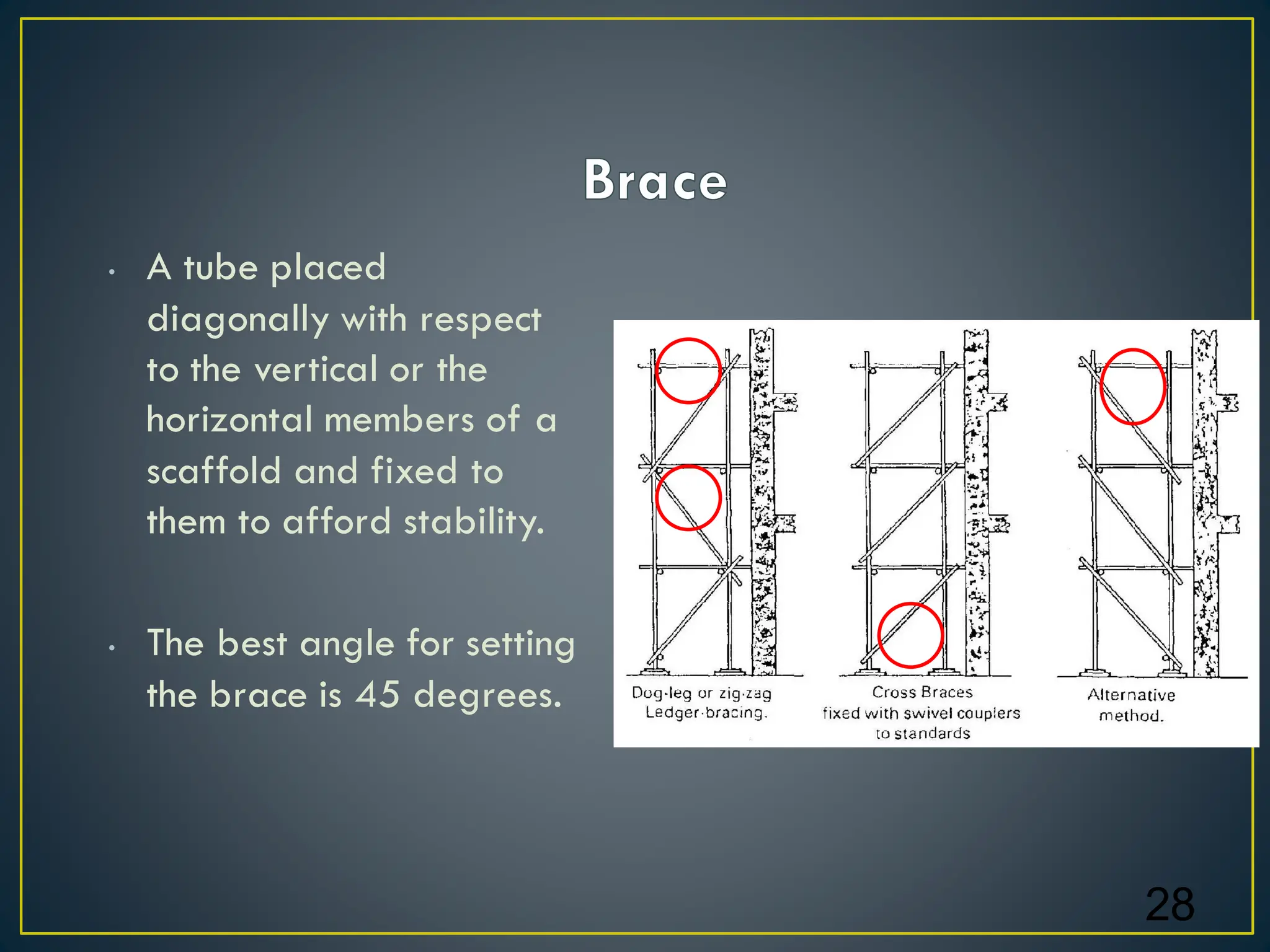 Brace

• A tube placed diagonally with respect to the vertical or the horizontal members of a scaffold and fixed to them to afford stability.

• The best angle for setting the brace is 45 degrees.

Dog-leg or zig-zag Ledger-bracing.

Cross Braces fixed with swivel couplers to standards

Alternative method.

28